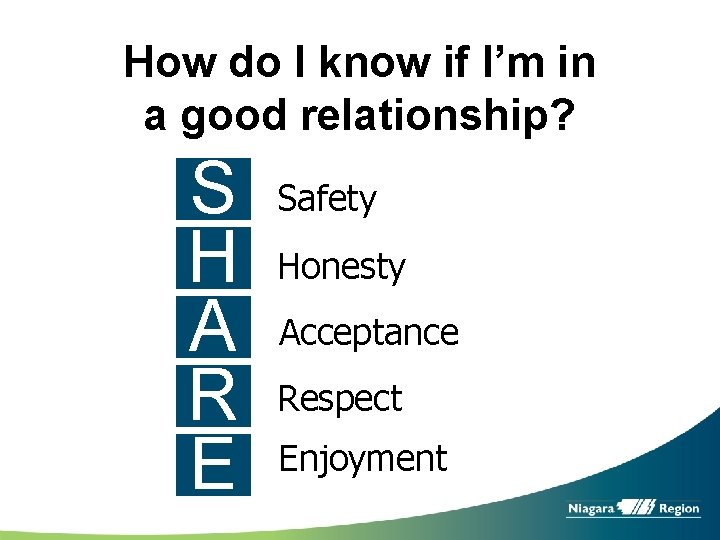 How do I know if I’m in a good relationship?

S Safety
H Honesty
A Acceptance
R Respect
E Enjoyment

Niagara Region